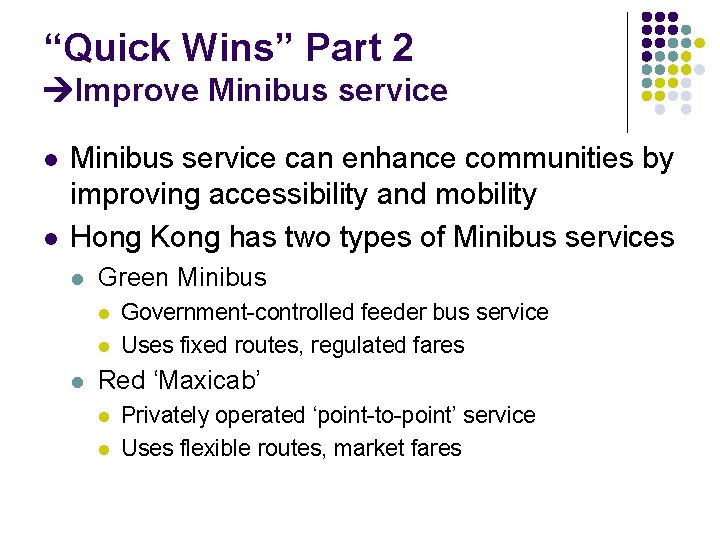 “Quick Wins” Part 2
→Improve Minibus service

- Minibus service can enhance communities by improving accessibility and mobility
- Hong Kong has two types of Minibus services
  - Green Minibus
    - Government-controlled feeder bus service
    - Uses fixed routes, regulated fares
  - Red ‘Maxicab’
    - Privately operated ‘point-to-point’ service
    - Uses flexible routes, market fares